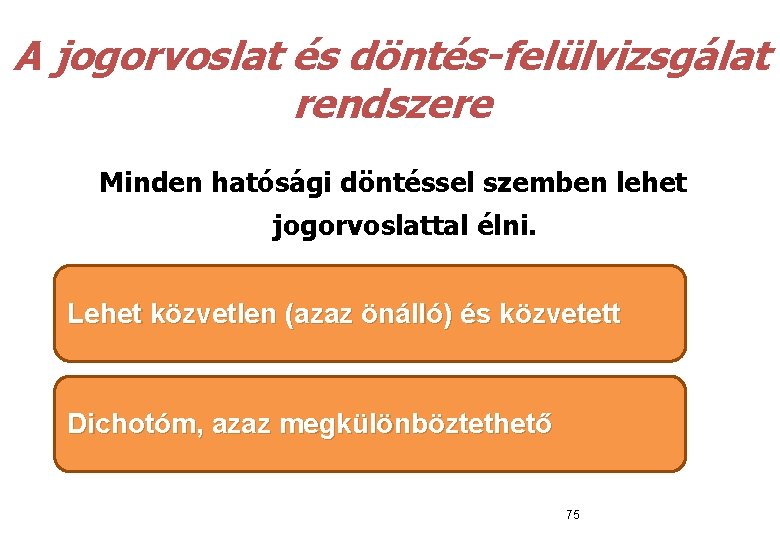 A jogorvoslat és döntés-felülvizsgálat rendszere

Minden hatósági döntéssel szemben lehet jogorvoslattal élni.

Lehet közvetlen (azaz önálló) és közvetett

Dichotóm, azaz megkülönböztethető

75